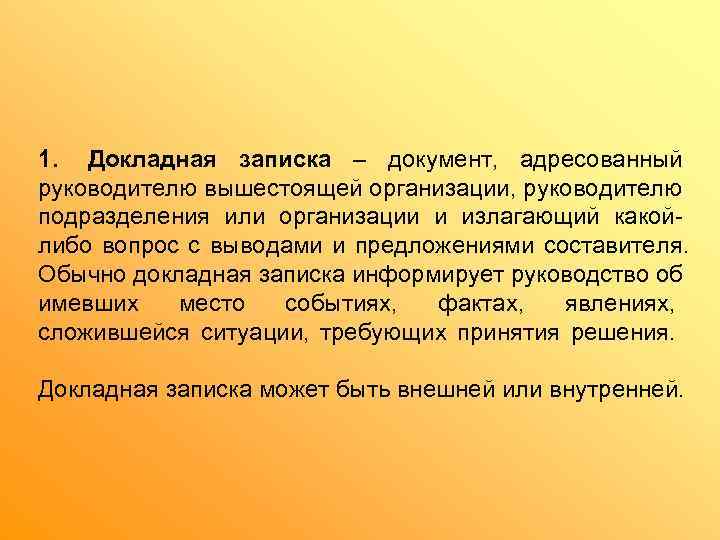 1. Докладная записка – документ, адресованный руководителю вышестоящей организации, руководителю подразделения или организации и излагающий какой-либо вопрос с выводами и предложениями составителя. Обычно докладная записка информирует руководство об имевших место событиях, фактах, явлениях, сложившейся ситуации, требующих принятия решения.

Докладная записка может быть внешней или внутренней.